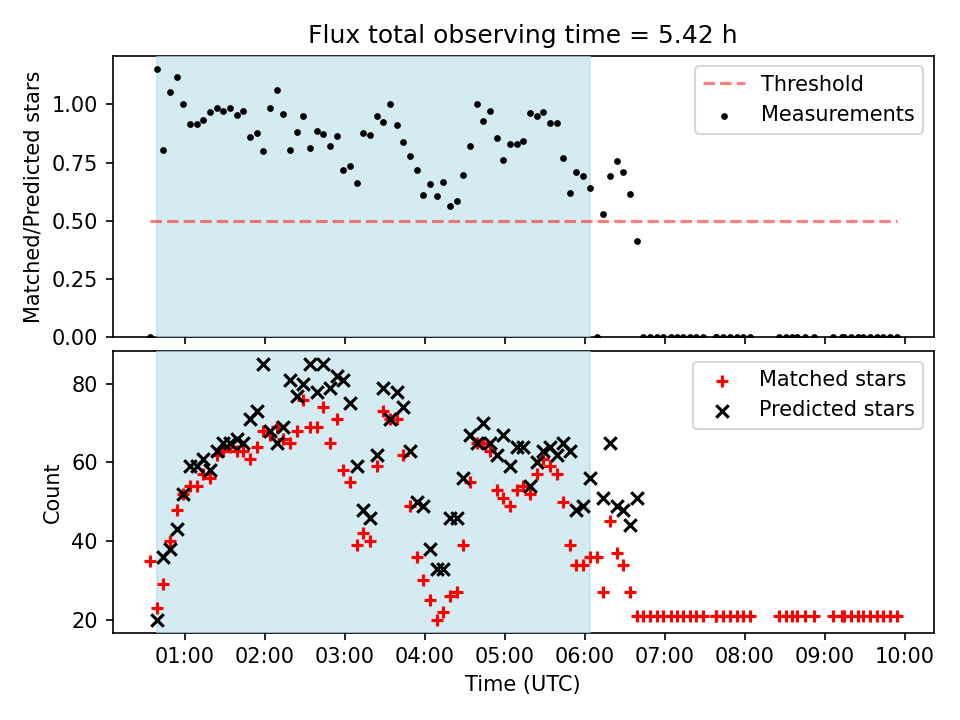 Flux total observing time = 5.42 h

Matched/Predicted stars

1.00
0.75
0.50
0.25
0.00

Threshold
Measurements

Count

80
60
40
20

Matched stars
Predicted stars

01:00 02:00 03:00 04:00 05:00 06:00 07:00 08:00 09:00 10:00

Time (UTC)